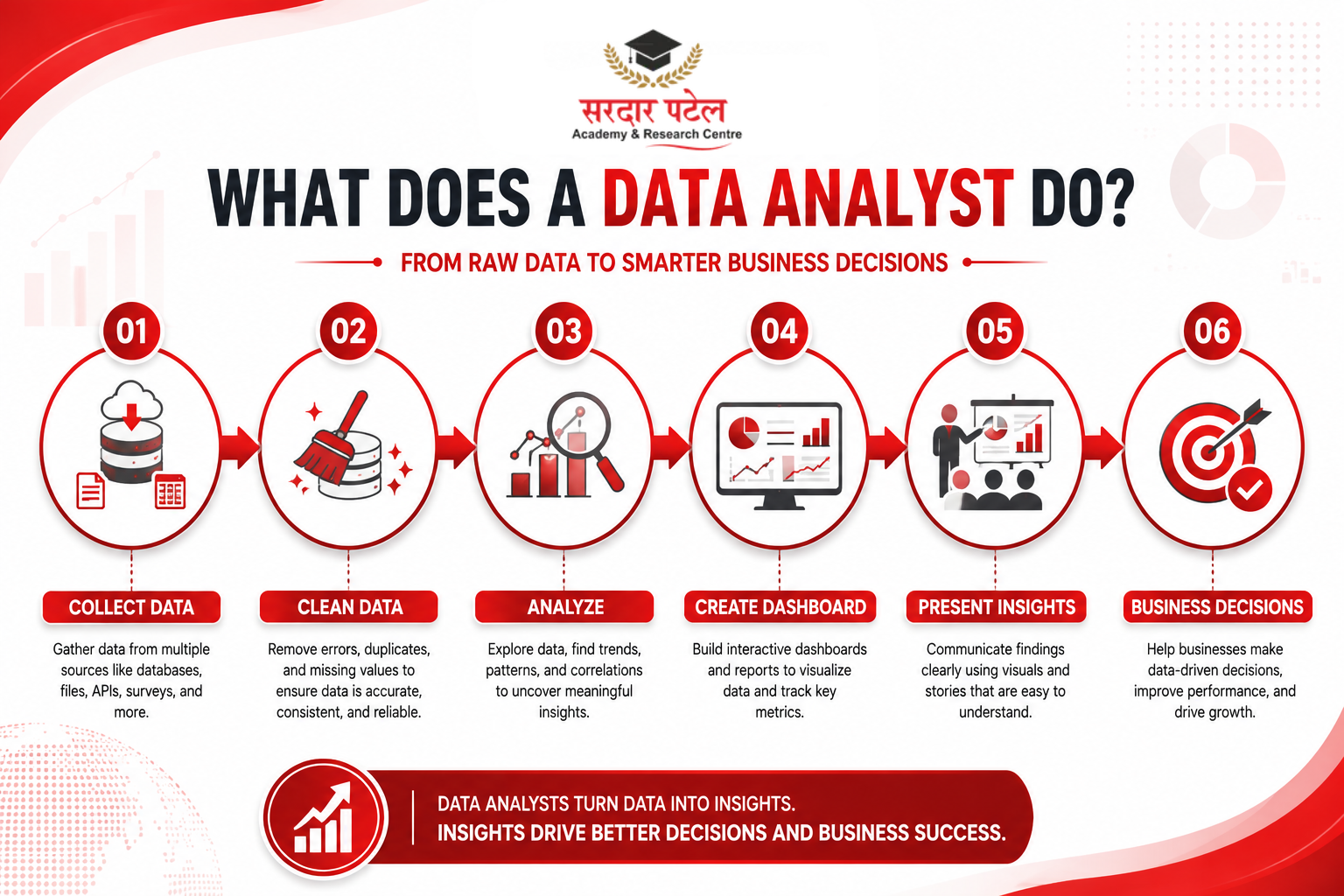 सरदार पटेल
Academy & Research Centre

WHAT DOES A DATA ANALYST DO?

FROM RAW DATA TO SMARTER BUSINESS DECISIONS

01
COLLECT DATA
Gather data from multiple sources like databases, files, APIs, surveys, and more.

02
CLEAN DATA
Remove errors, duplicates, and missing values to ensure data is accurate, consistent, and reliable.

03
ANALYZE
Explore data, find trends, patterns, and correlations to uncover meaningful insights.

04
CREATE DASHBOARD
Build interactive dashboards and reports to visualize data and track key metrics.

05
PRESENT INSIGHTS
Communicate findings clearly using visuals and stories that are easy to understand.

06
BUSINESS DECISIONS
Help businesses make data-driven decisions, improve performance, and drive growth.

DATA ANALYSTS TURN DATA INTO INSIGHTS.
INSIGHTS DRIVE BETTER DECISIONS AND BUSINESS SUCCESS.